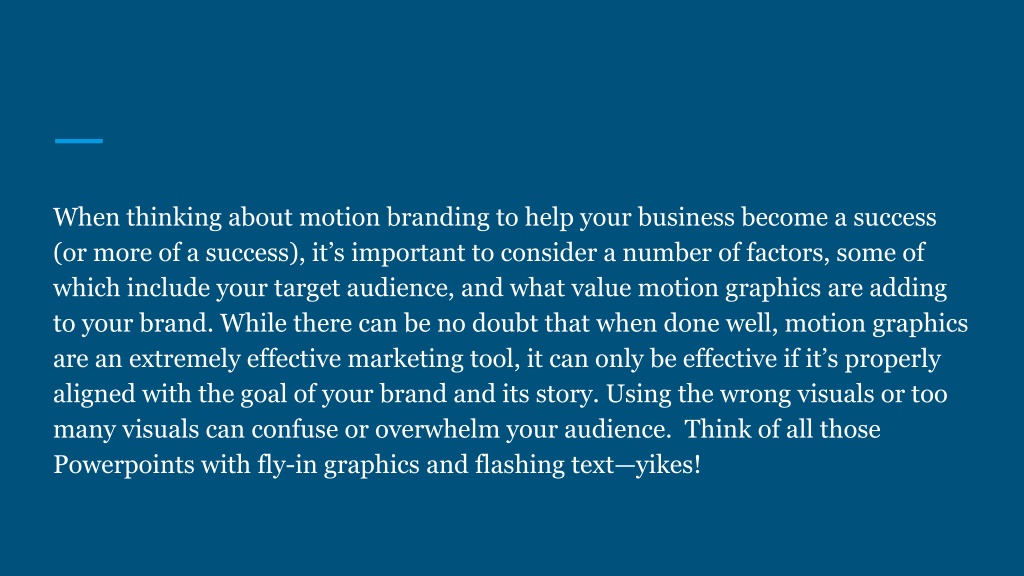 When thinking about motion branding to help your business become a success (or more of a success), it’s important to consider a number of factors, some of which include your target audience, and what value motion graphics are adding to your brand. While there can be no doubt that when done well, motion graphics are an extremely effective marketing tool, it can only be effective if it’s properly aligned with the goal of your brand and its story. Using the wrong visuals or too many visuals can confuse or overwhelm your audience.  Think of all those Powerpoints with fly-in graphics and flashing text—yikes!